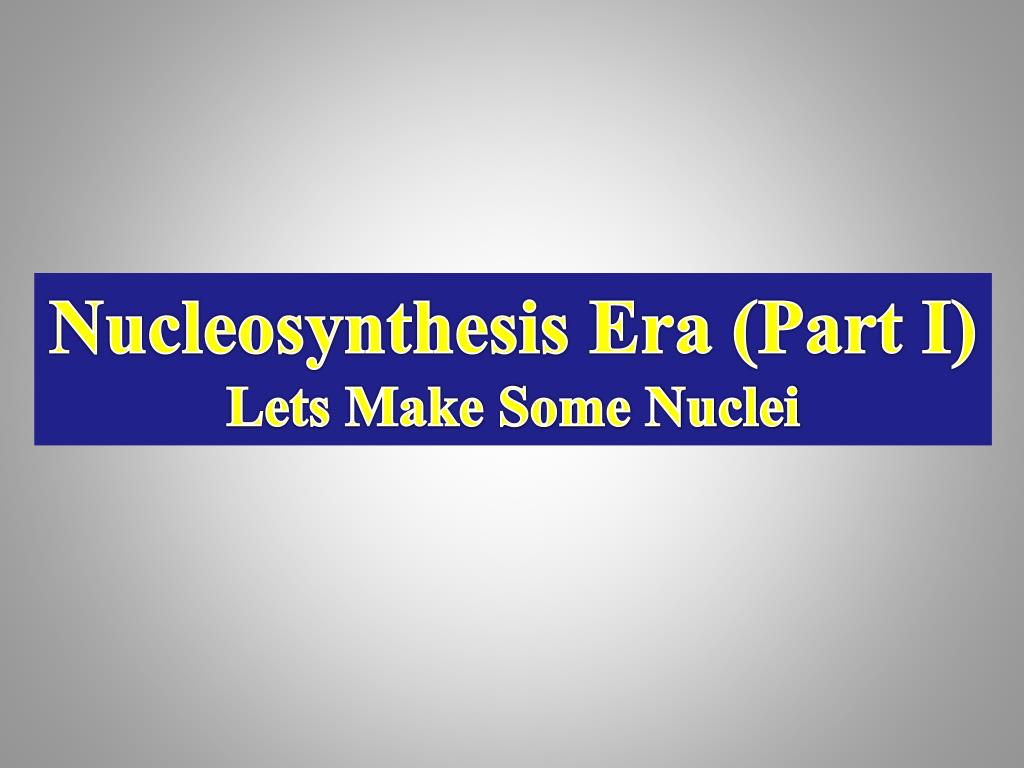 Nucleosynthesis Era (Part I)
Lets Make Some Nuclei